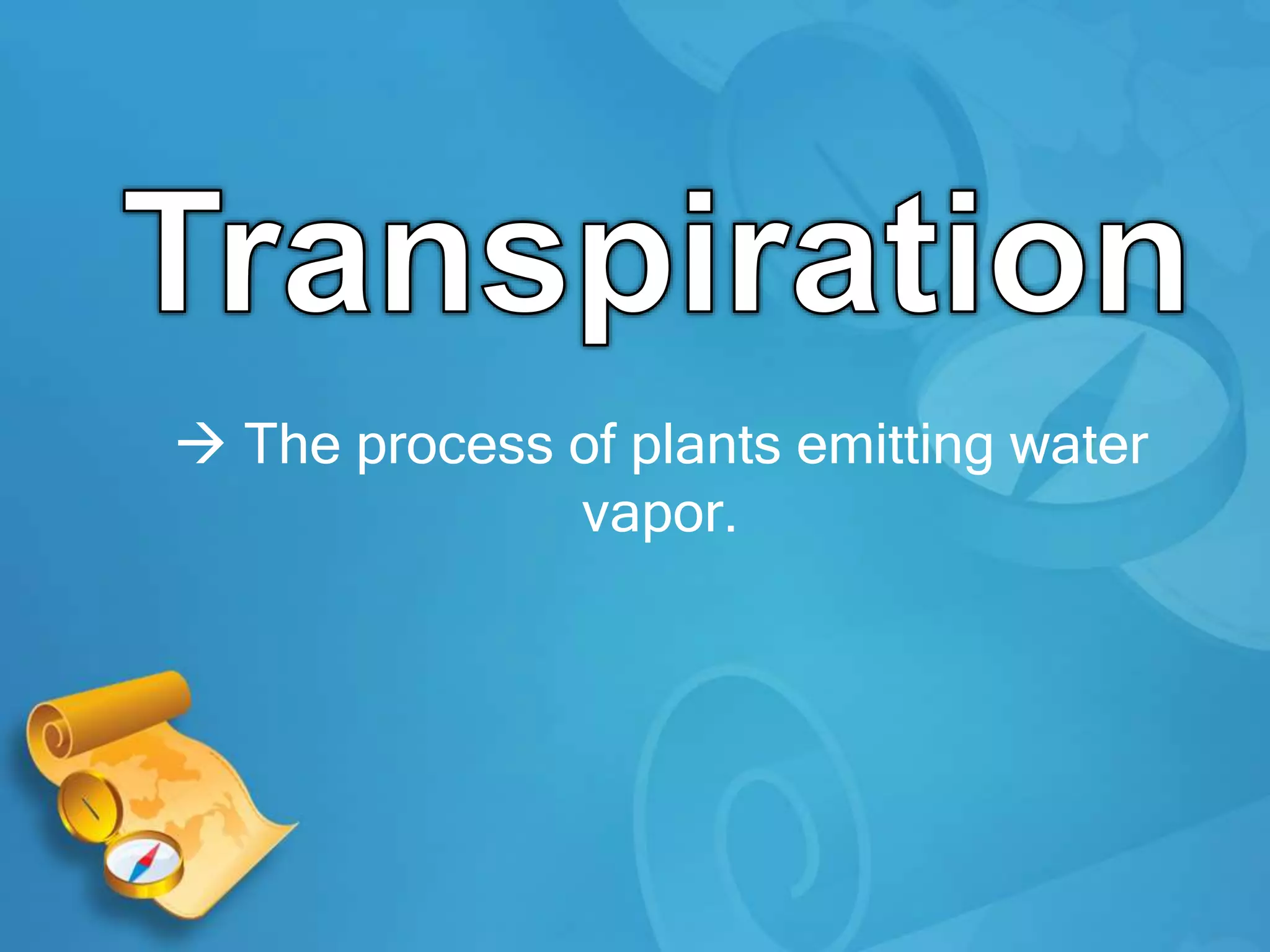 Transpiration

→ The process of plants emitting water vapor.